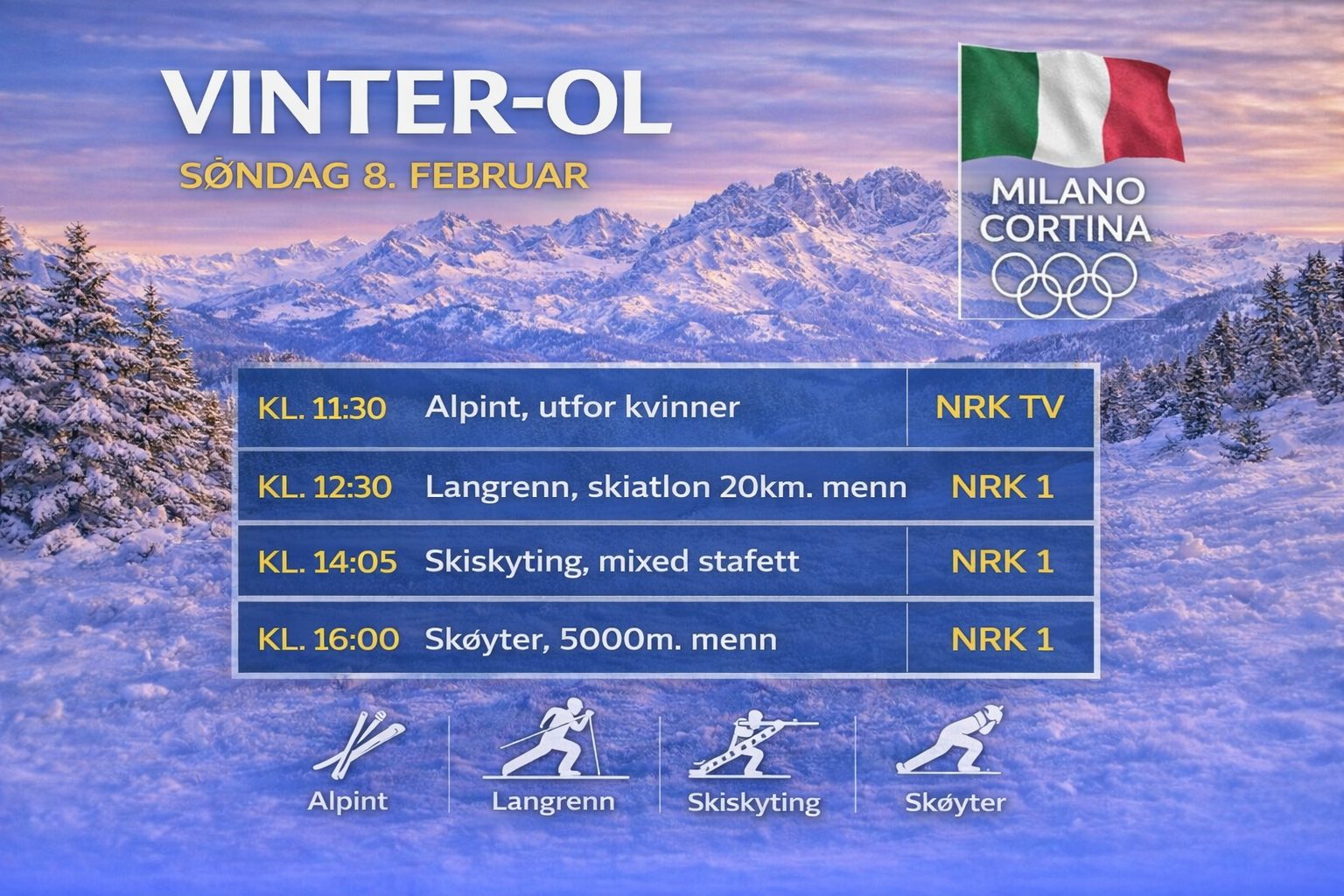 VINTER-OL

SØNDAG 8. FEBRUAR

MILANO CORTINA

| KL. 11:30 | Alpint, utfor kvinner | NRK TV |
|---|---|---|
| KL. 12:30 | Langrenn, skiatlon 20km. menn | NRK 1 |
| KL. 14:05 | Skiskyting, mixed stafett | NRK 1 |
| KL. 16:00 | Skøyter, 5000m. menn | NRK 1 |

Alpint

Langrenn

Skiskyting

Skøyter